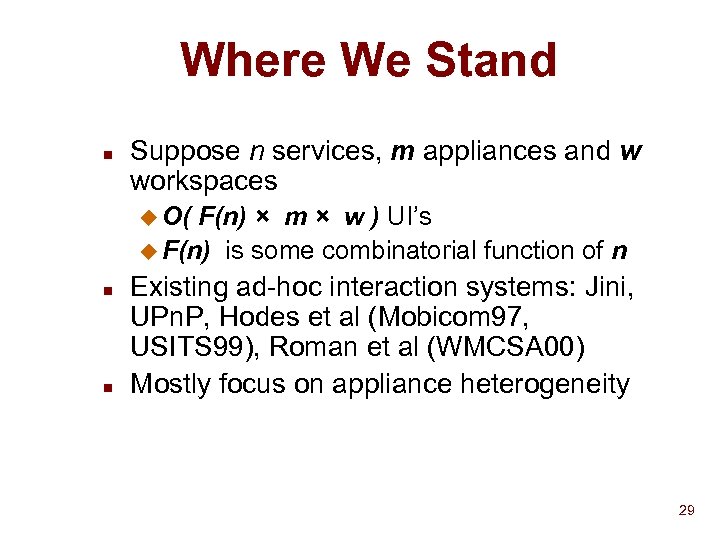 Where We Stand

- Suppose $n$ services, $m$ appliances and $w$ workspaces
  - $O( F(n) \times m \times w )$ UI's
  - $F(n)$ is some combinatorial function of $n$
- Existing ad-hoc interaction systems: Jini, UPnP, Hodes et al (Mobicom97, USITS99), Roman et al (WMCSA00)
- Mostly focus on appliance heterogeneity

29